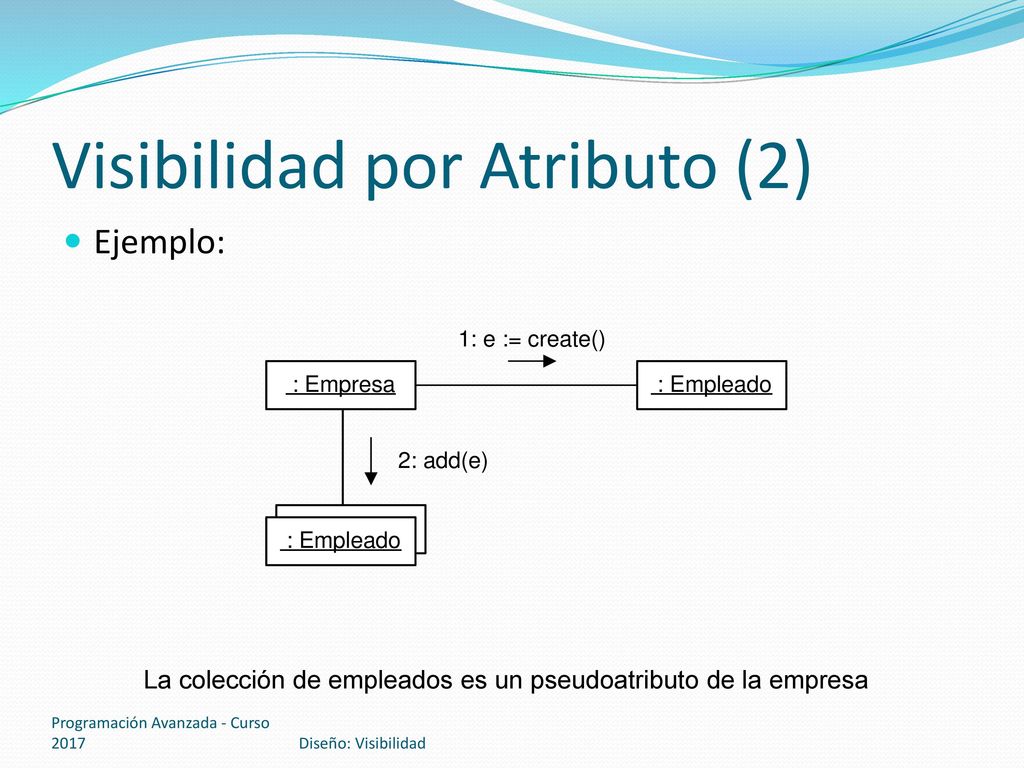 Visibilidad por Atributo (2)

Ejemplo:

1: e := create()

: Empresa

: Empleado

2: add(e)

: Empleado

La colección de empleados es un pseudoatributo de la empresa

Programación Avanzada - Curso 2017

Diseño: Visibilidad